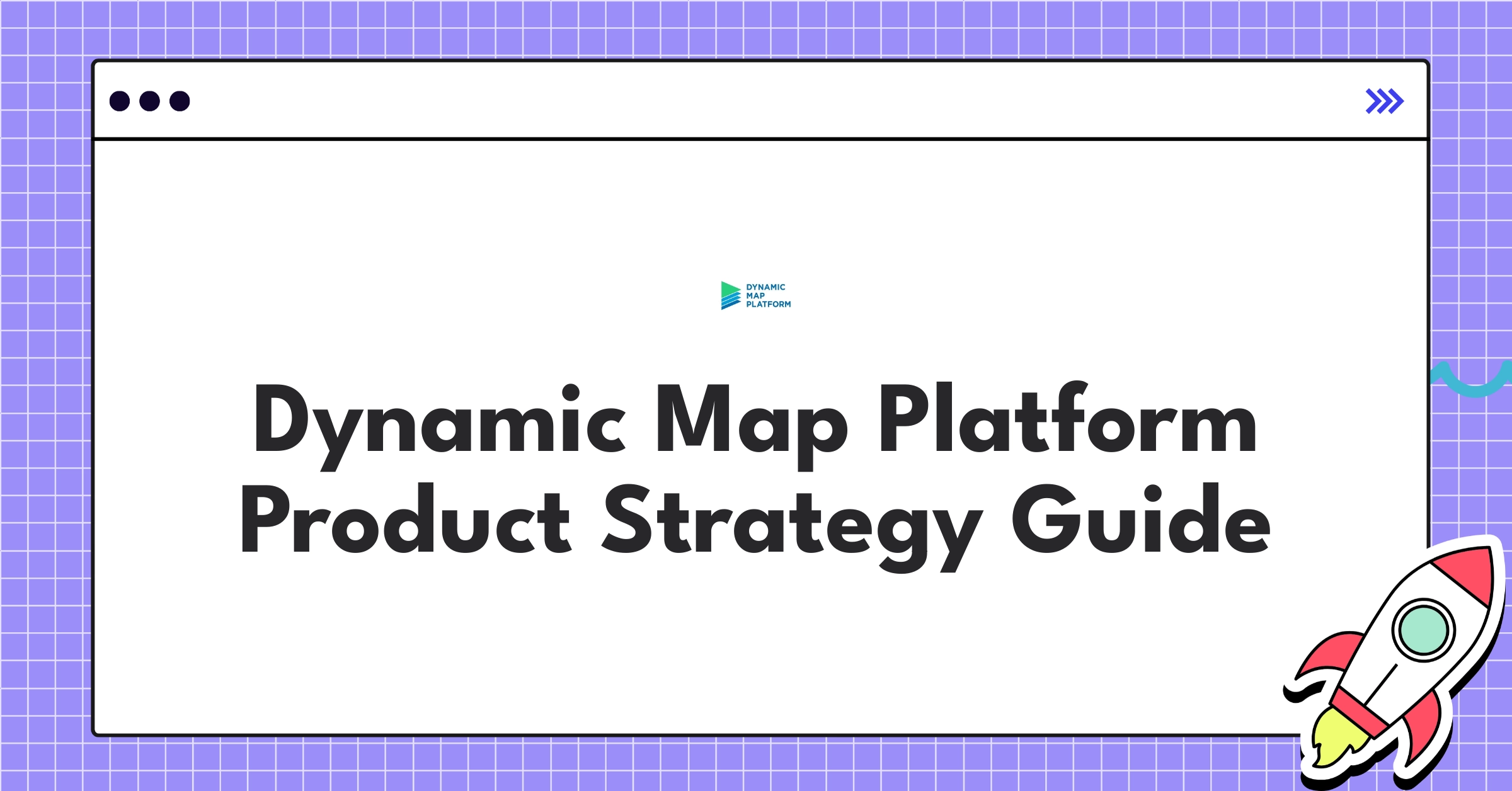 DYNAMIC MAP PLATFORM

Dynamic Map Platform Product Strategy Guide